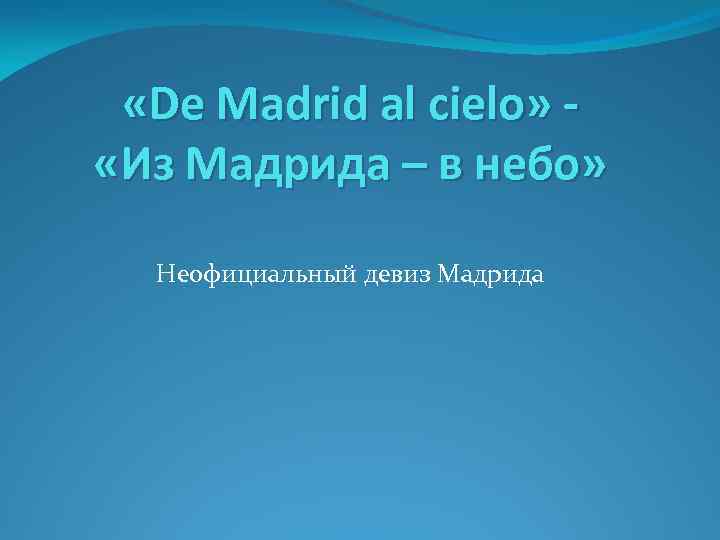 «De Madrid al cielo» -
«Из Мадрида – в небо»

Неофициальный девиз Мадрида